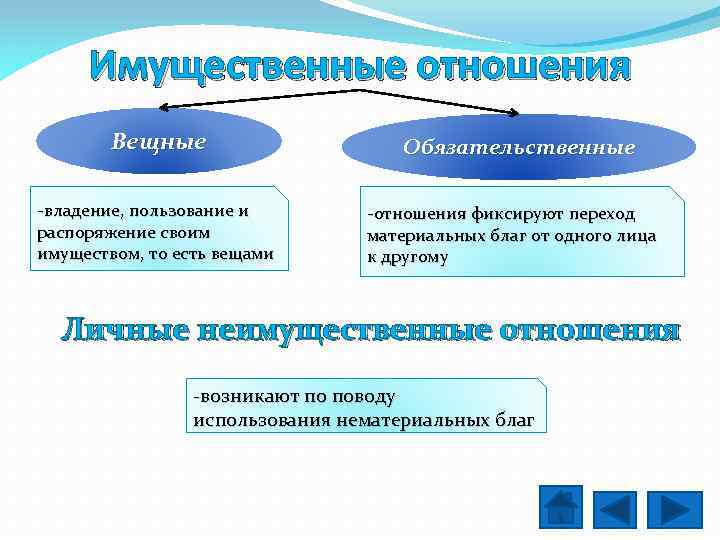 Имущественные отношения

Вещные

Обязательственные

-владение, пользование и распоряжение своим имуществом, то есть вещами

-отношения фиксируют переход материальных благ от одного лица к другому

Личные неимущественные отношения

-возникают по поводу использования нематериальных благ